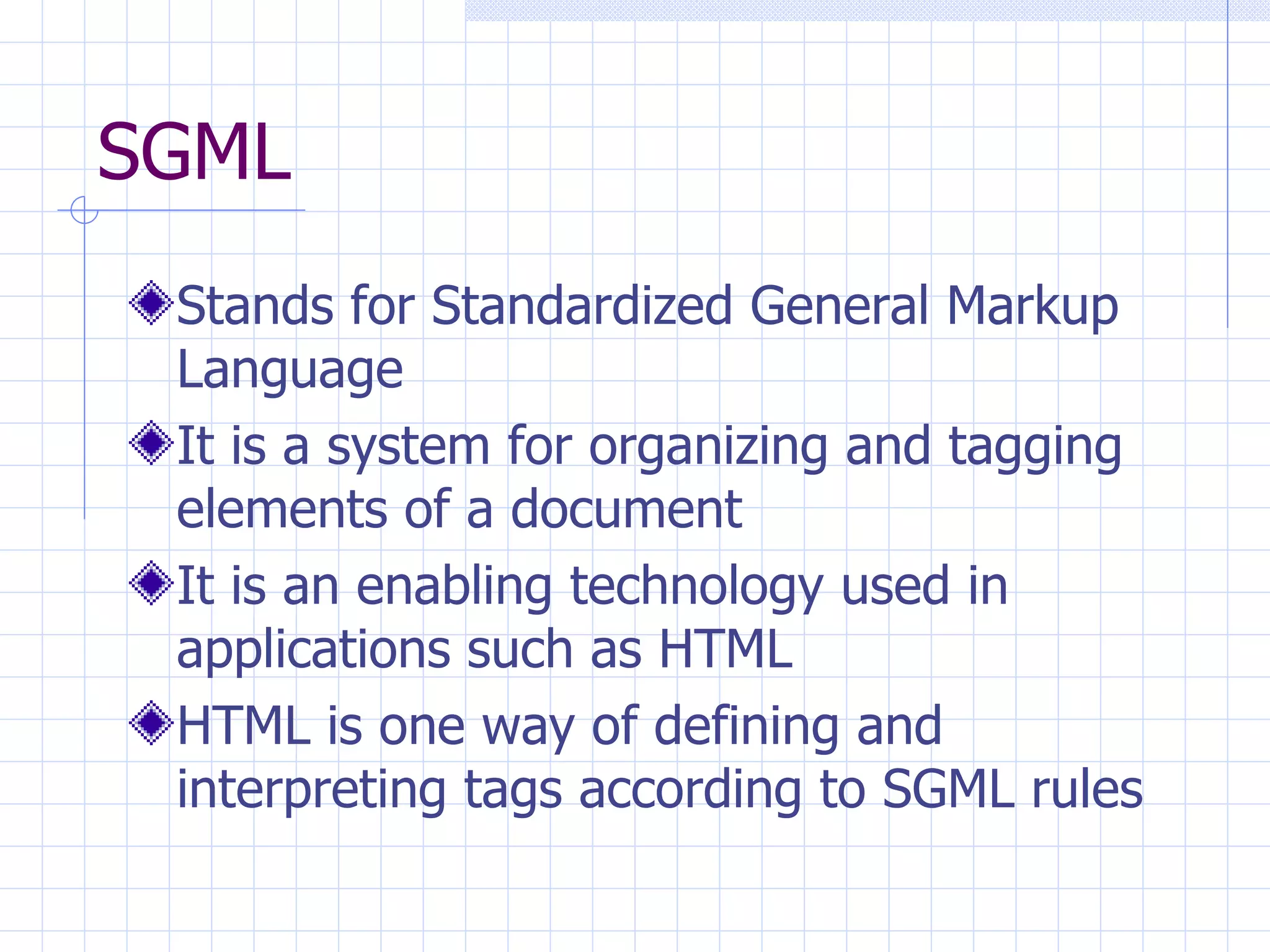 SGML

Stands for Standardized General Markup Language

It is a system for organizing and tagging elements of a document

It is an enabling technology used in applications such as HTML

HTML is one way of defining and interpreting tags according to SGML rules